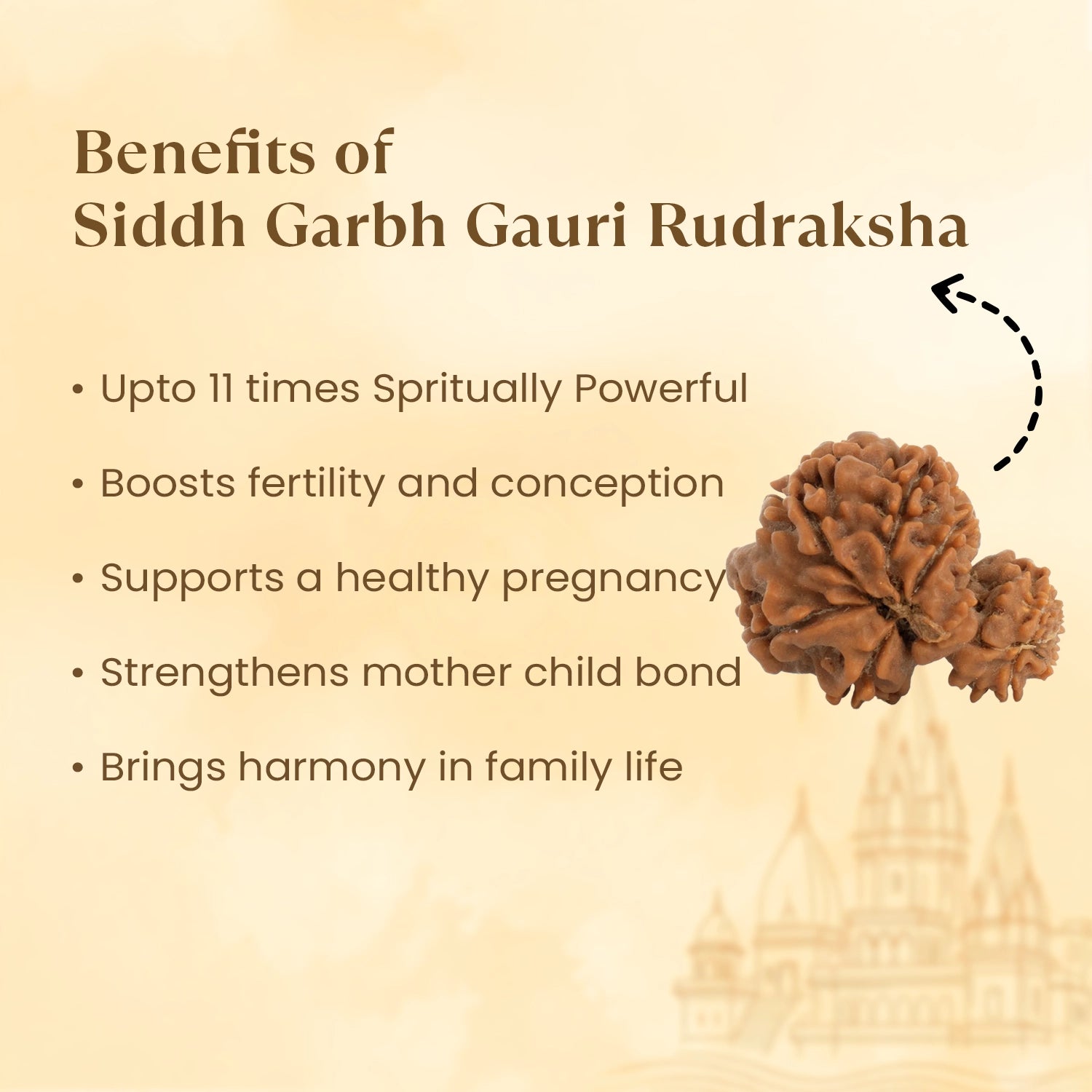 Benefits of
Siddh Garbh Gauri Rudraksha

• Upto 11 times Spritually Powerful
• Boosts fertility and conception
• Supports a healthy pregnancy
• Strengthens mother child bond
• Brings harmony in family life